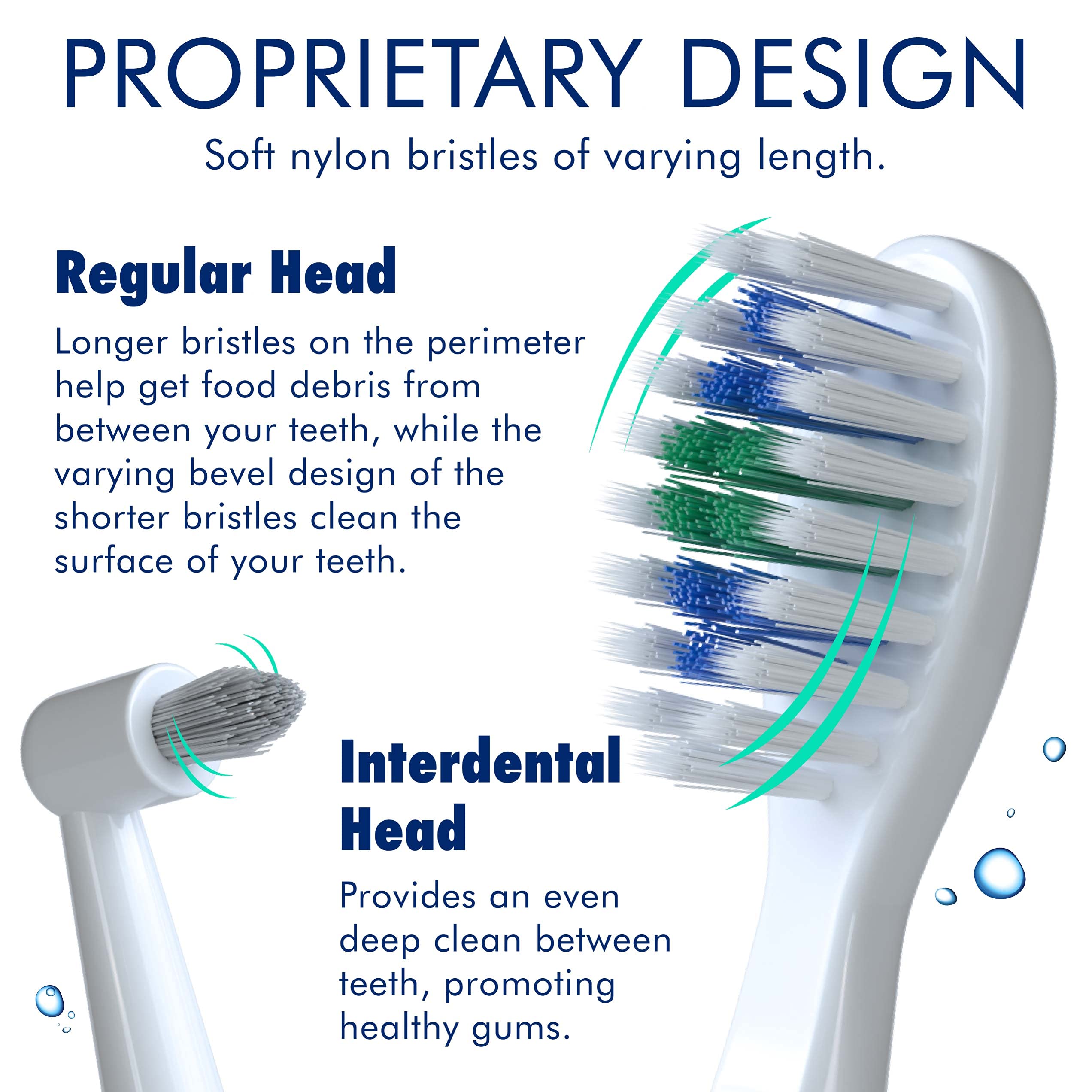 PROPRIETARY DESIGN

Soft nylon bristles of varying length.

Regular Head

Longer bristles on the perimeter help get food debris from between your teeth, while the varying bevel design of the shorter bristles clean the surface of your teeth.

Interdental Head

Provides an even deep clean between teeth, promoting healthy gums.